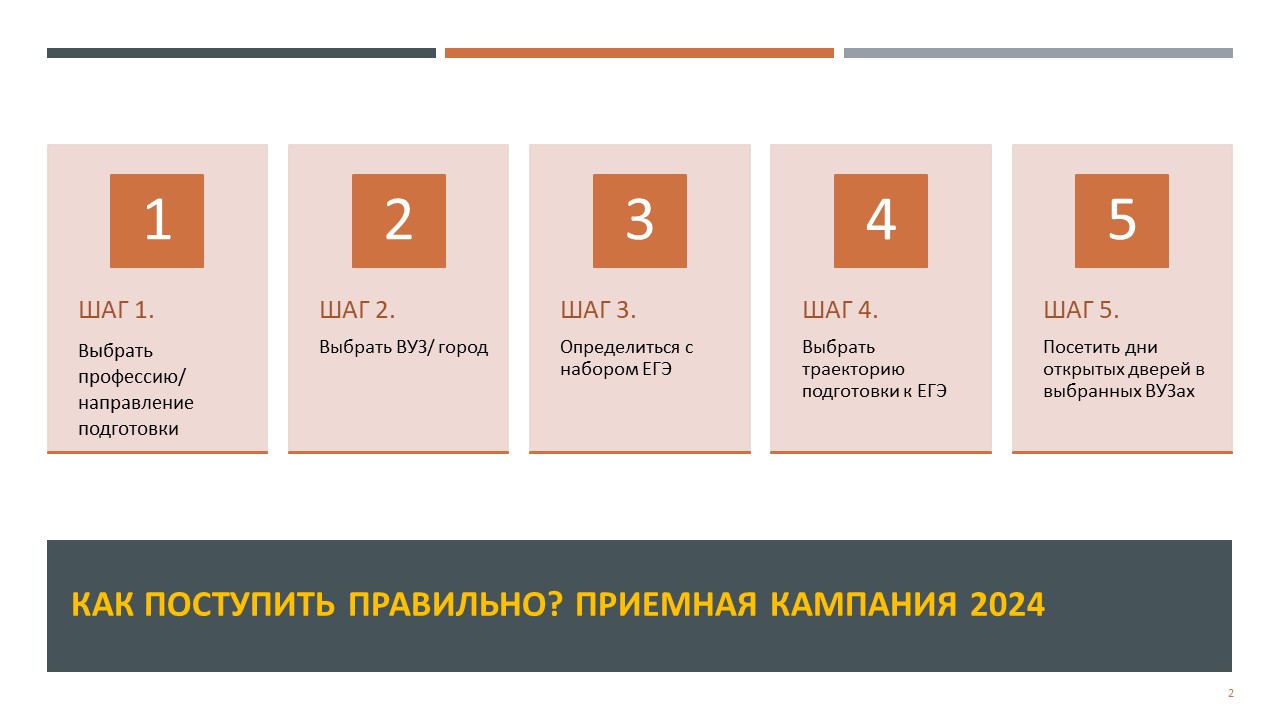 1

ШАГ 1.

Выбрать профессию/ направление подготовки

2

ШАГ 2.

Выбрать ВУЗ/ город

3

ШАГ 3.

Определиться с набором ЕГЭ

4

ШАГ 4.

Выбрать траекторию подготовки к ЕГЭ

5

ШАГ 5.

Посетить дни открытых дверей в выбранных ВУЗах

КАК ПОСТУПИТЬ ПРАВИЛЬНО? ПРИЕМНАЯ КАМПАНИЯ 2024

2